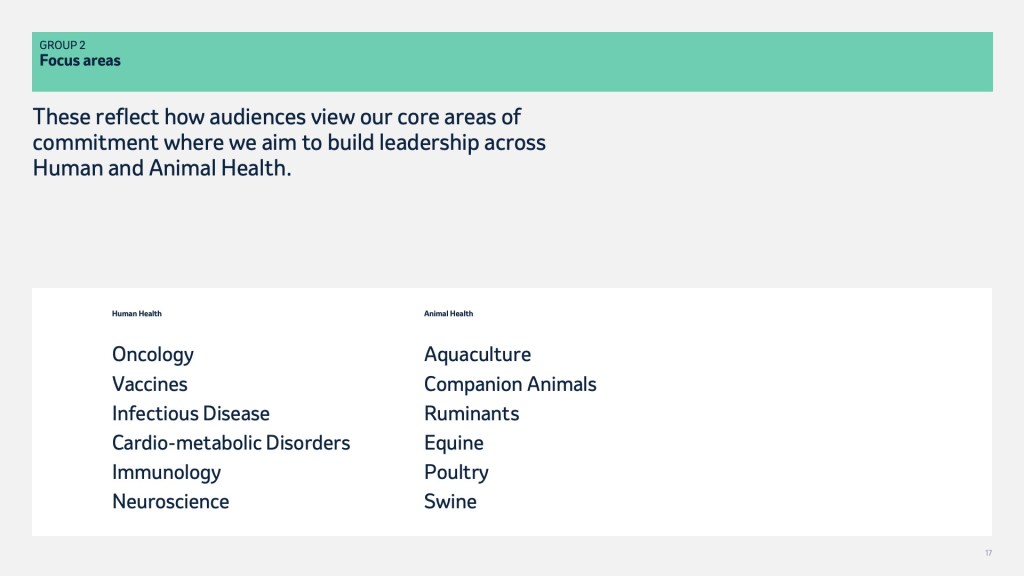 GROUP 2
Focus areas

These reflect how audiences view our core areas of commitment where we aim to build leadership across Human and Animal Health.

Human Health

Oncology
Vaccines
Infectious Disease
Cardio-metabolic Disorders
Immunology
Neuroscience

Animal Health

Aquaculture
Companion Animals
Ruminants
Equine
Poultry
Swine

17